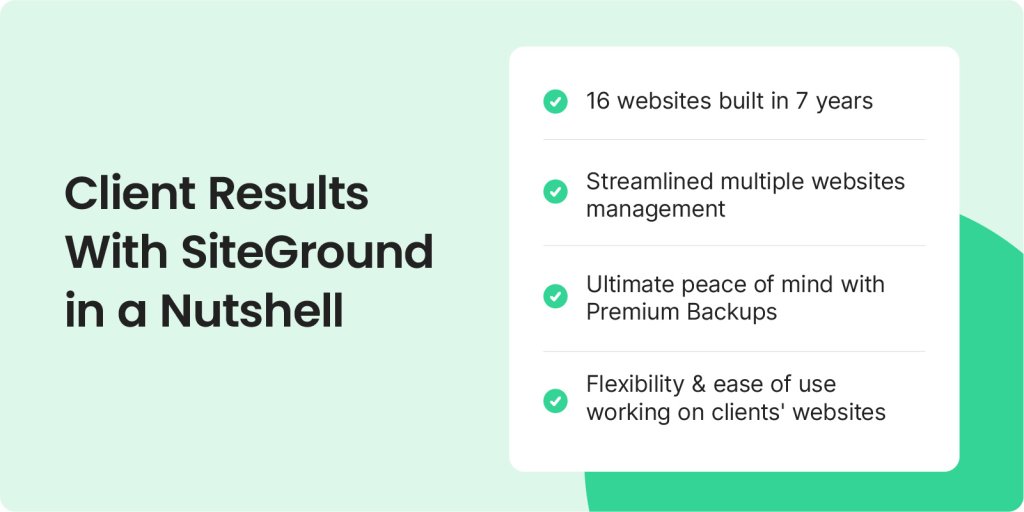 Client Results With SiteGround in a Nutshell

16 websites built in 7 years

Streamlined multiple websites management

Ultimate peace of mind with Premium Backups

Flexibility & ease of use working on clients' websites